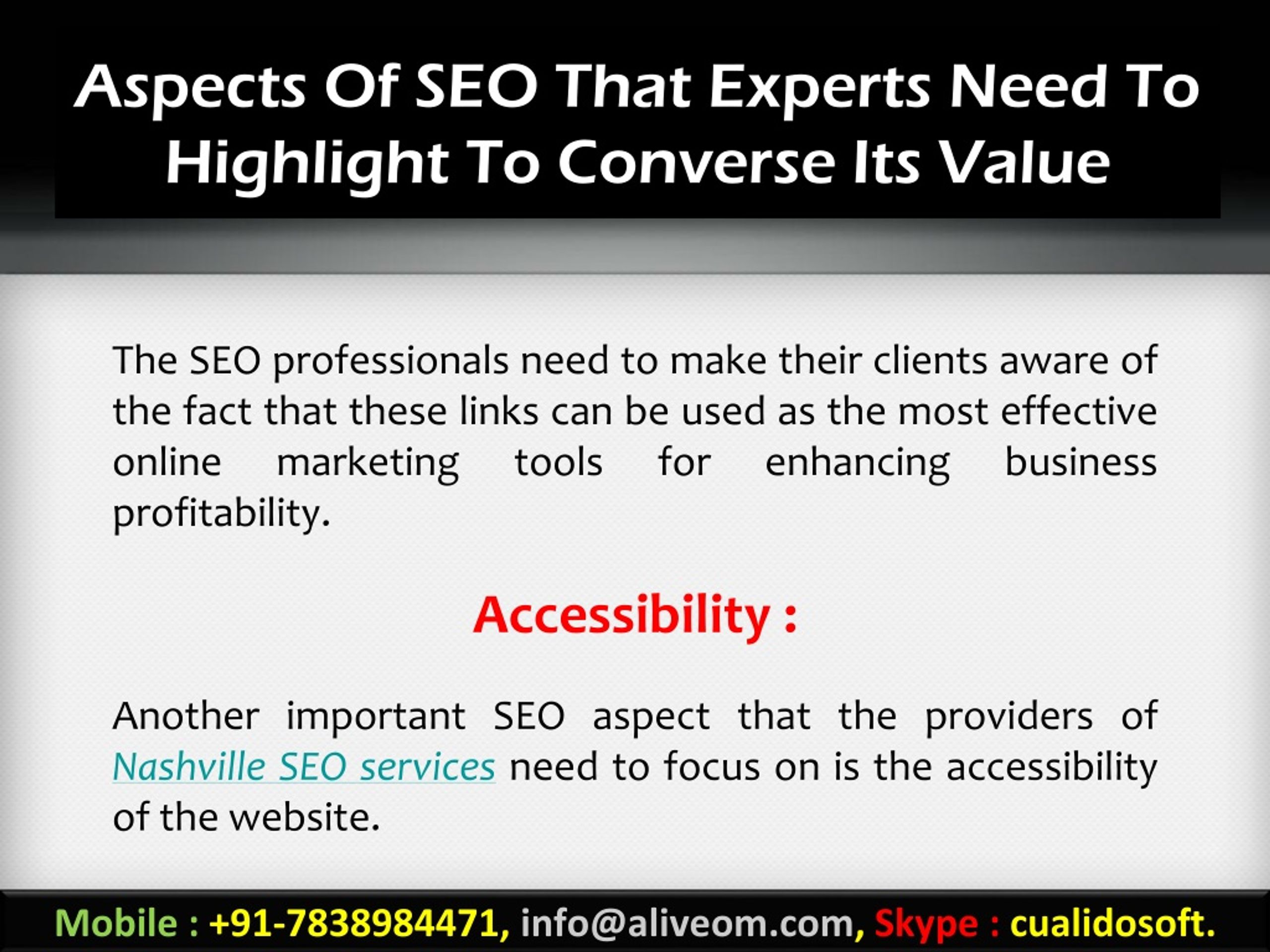 Aspects Of SEO That Experts Need To Highlight To Converse Its Value

The SEO professionals need to make their clients aware of the fact that these links can be used as the most effective online marketing tools for enhancing business profitability.

Accessibility :

Another important SEO aspect that the providers of Nashville SEO services need to focus on is the accessibility of the website.

Mobile : +91-7838984471, info@aliveom.com, Skype : cualidosoft.